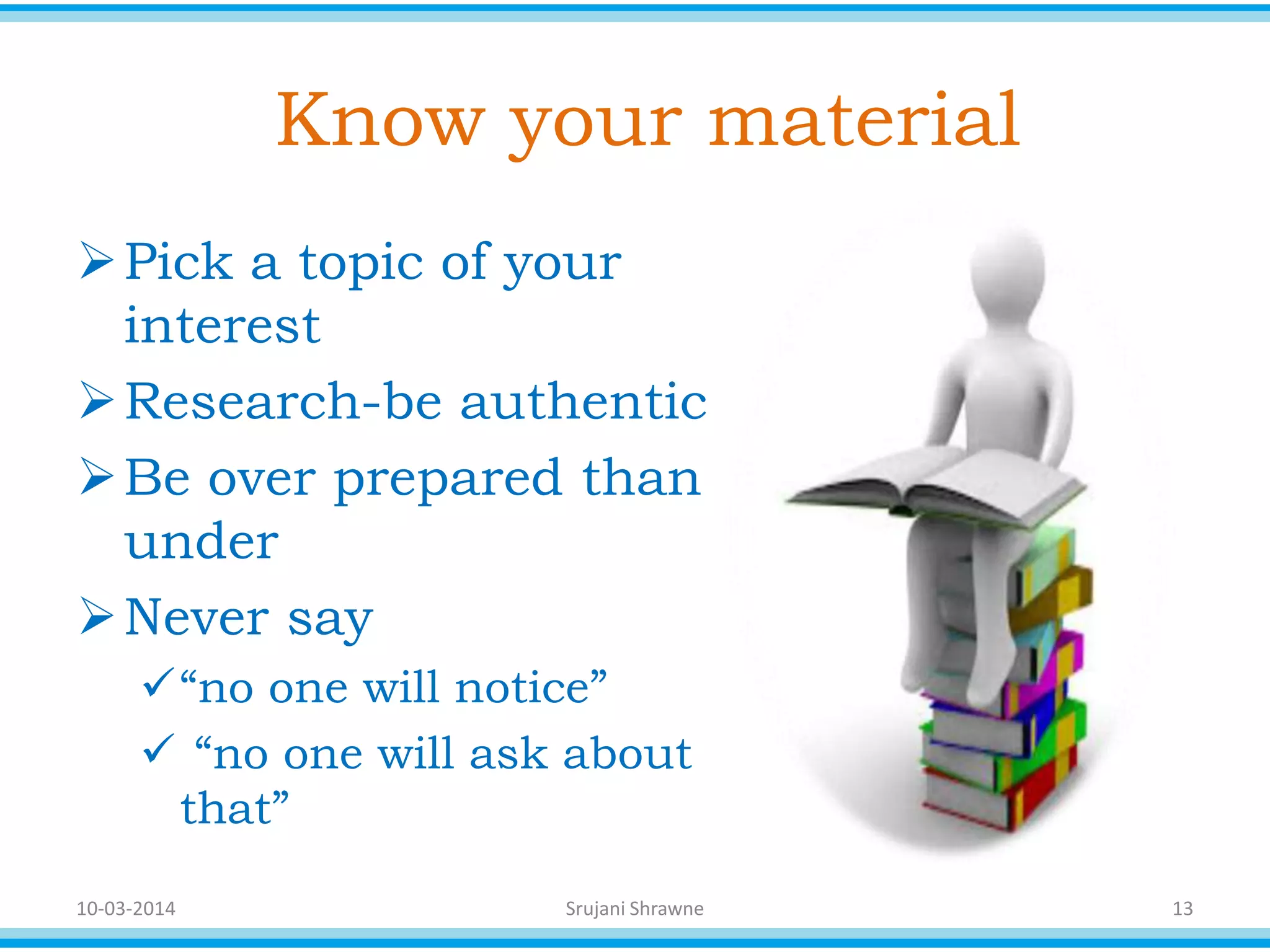 Know your material

➢ Pick a topic of your interest

➢ Research-be authentic

➢ Be over prepared than under

➢ Never say

✓ “no one will notice”

✓ “no one will ask about that”

10-03-2014

Srujani Shrawne

13